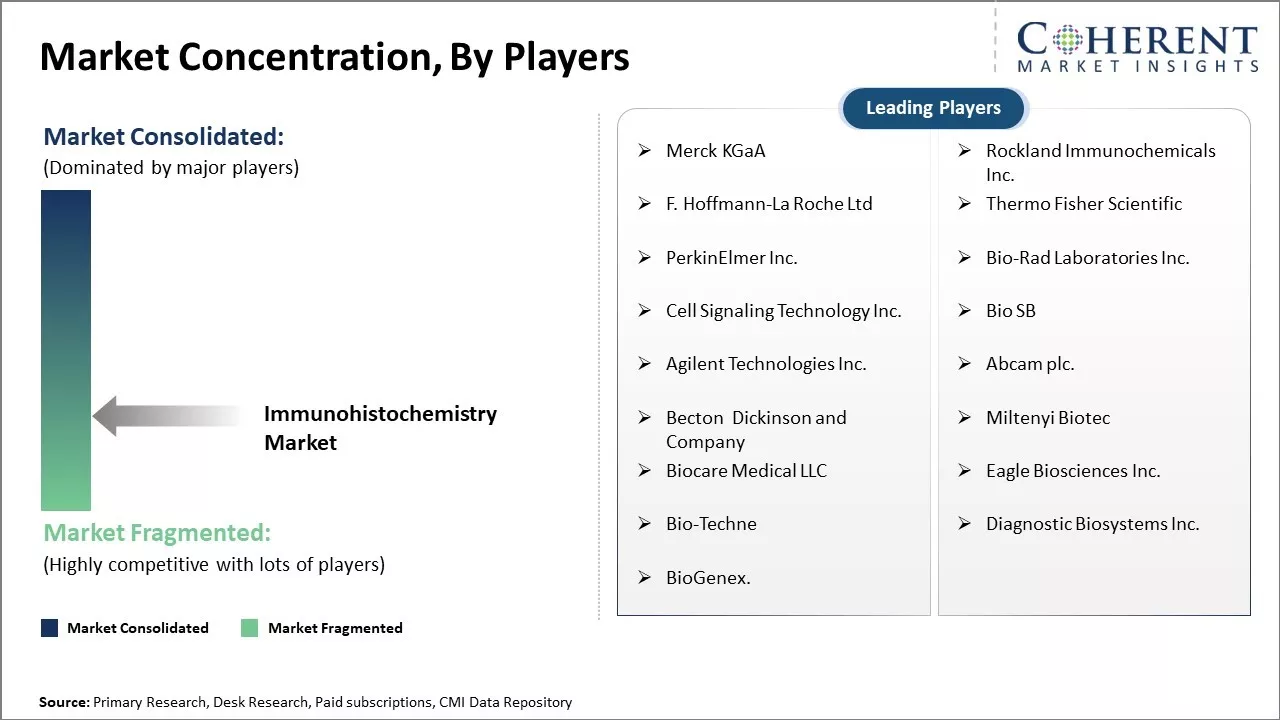 Market Concentration, By Players

COHERENT
MARKET INSIGHTS

Market Consolidated:
(Dominated by major players)

Immunohistochemistry Market

Market Fragmented:
(Highly competitive with lots of players)

Market Consolidated
Market Fragmented

Leading Players

➢ Merck KGaA
➢ F. Hoffmann-La Roche Ltd
➢ PerkinElmer Inc.
➢ Cell Signaling Technology Inc.
➢ Agilent Technologies Inc.
➢ Becton Dickinson and Company
➢ Biocare Medical LLC
➢ Bio-Techne
➢ BioGenex.

➢ Rockland Immunochemicals Inc.
➢ Thermo Fisher Scientific
➢ Bio-Rad Laboratories Inc.
➢ Bio SB
➢ Abcam plc.
➢ Miltenyi Biotec
➢ Eagle Biosciences Inc.
➢ Diagnostic Biosystems Inc.

Source: Primary Research, Desk Research, Paid subscriptions, CMI Data Repository